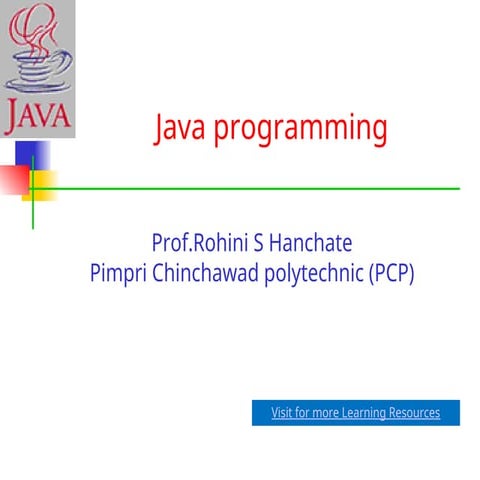 JAVA

Java programming

Prof.Rohini S Hanchate
Pimpri Chinchawad polytechnic (PCP)

Visit for more Learning Resources